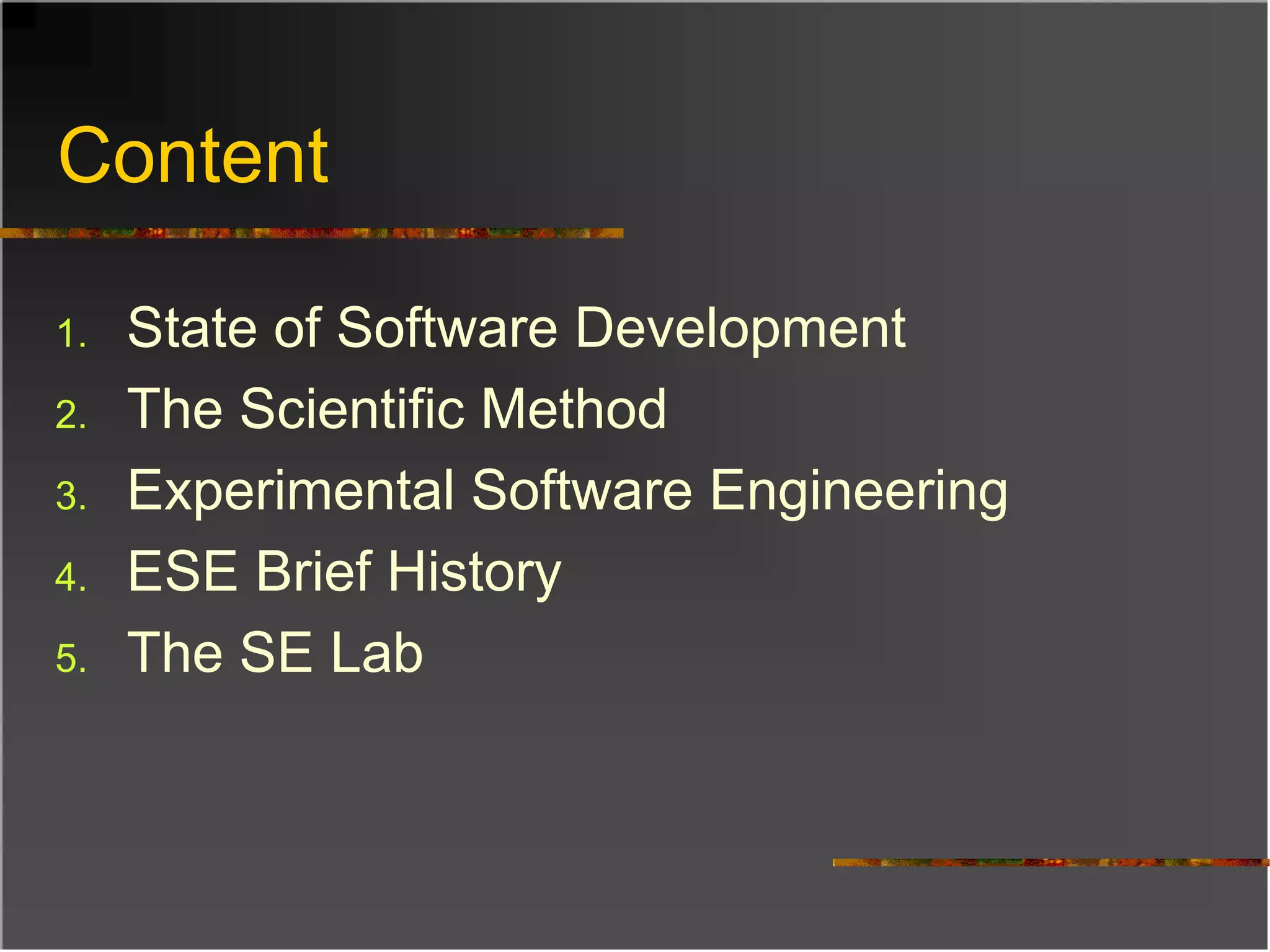 Content

1. State of Software Development
2. The Scientific Method
3. Experimental Software Engineering
4. ESE Brief History
5. The SE Lab